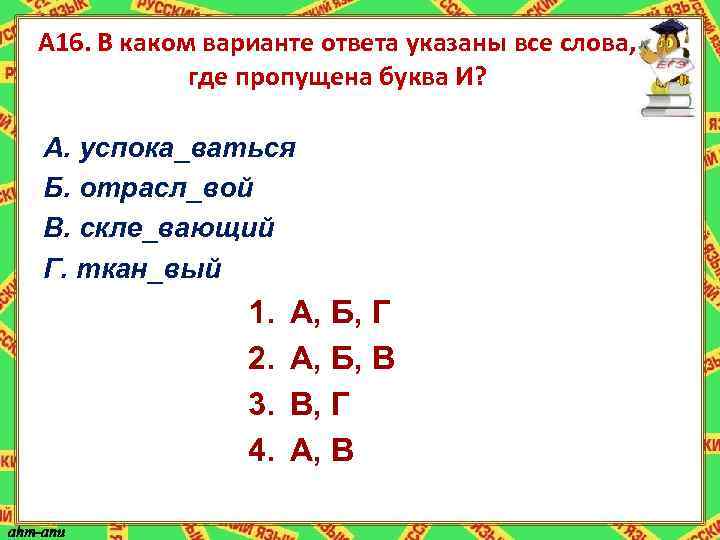 А16. В каком варианте ответа указаны все слова, где пропущена буква И?

ЕГЭ

А. успока_ваться
Б. отрасл_вой
В. скле_вающий
Г. ткан_вый

1. А, Б, Г
2. А, Б, В
3. В, Г
4. А, В

ahm-anu